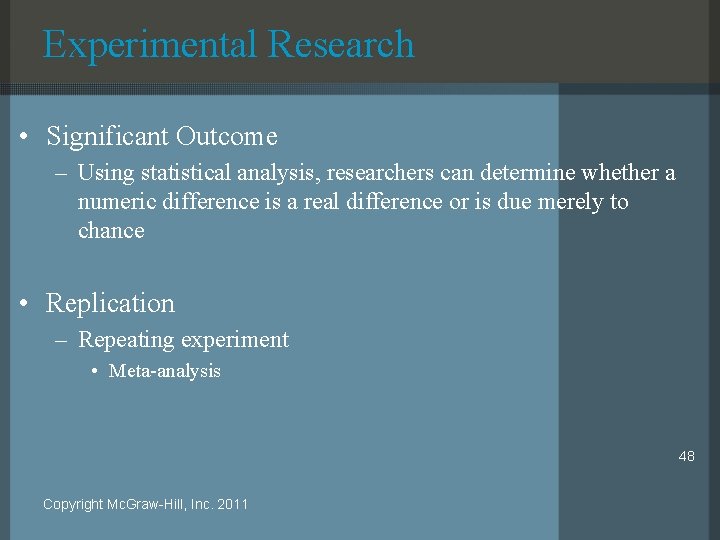 Experimental Research

• Significant Outcome
– Using statistical analysis, researchers can determine whether a numeric difference is a real difference or is due merely to chance

• Replication
– Repeating experiment
• Meta-analysis

48

Copyright McGraw-Hill, Inc. 2011